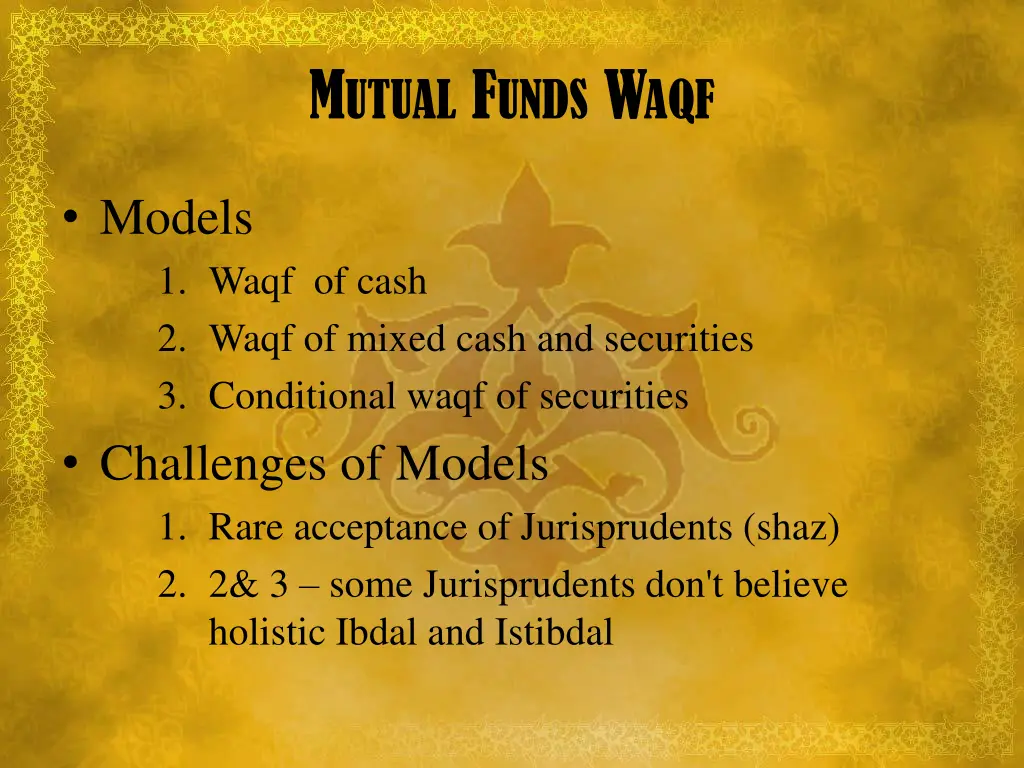 MUTUAL FUNDS WAQF

• Models
1. Waqf of cash
2. Waqf of mixed cash and securities
3. Conditional waqf of securities

• Challenges of Models
1. Rare acceptance of Jurisprudents (shaz)
2. 2& 3 – some Jurisprudents don't believe holistic Ibdal and Istibdal